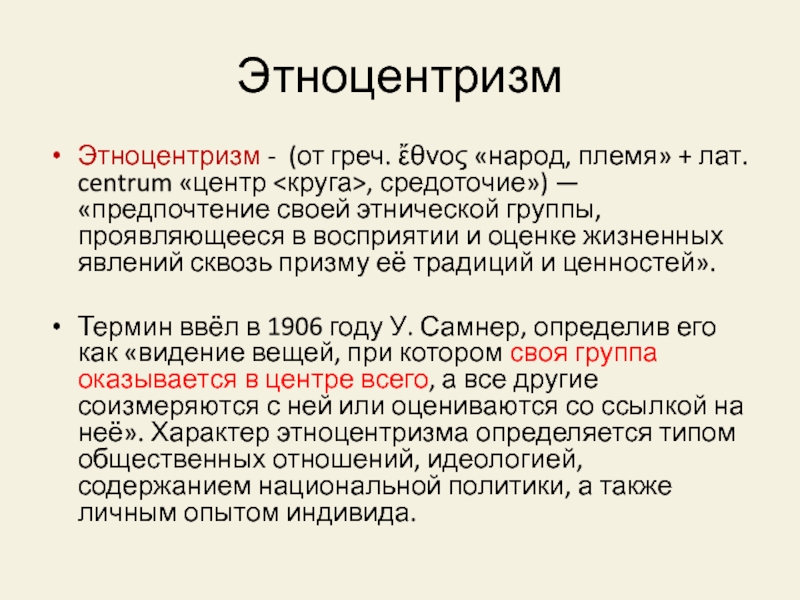 Этноцентризм

• Этноцентризм - (от греч. ἔθνος «народ, племя» + лат. centrum «центр <круга>, средоточие») — «предпочтение своей этнической группы, проявляющееся в восприятии и оценке жизненных явлений сквозь призму её традиций и ценностей».

• Термин ввёл в 1906 году У. Самнер, определив его как «видение вещей, при котором своя группа оказывается в центре всего, а все другие соизмеряются с ней или оцениваются со ссылкой на неё». Характер этноцентризма определяется типом общественных отношений, идеологией, содержанием национальной политики, а также личным опытом индивида.